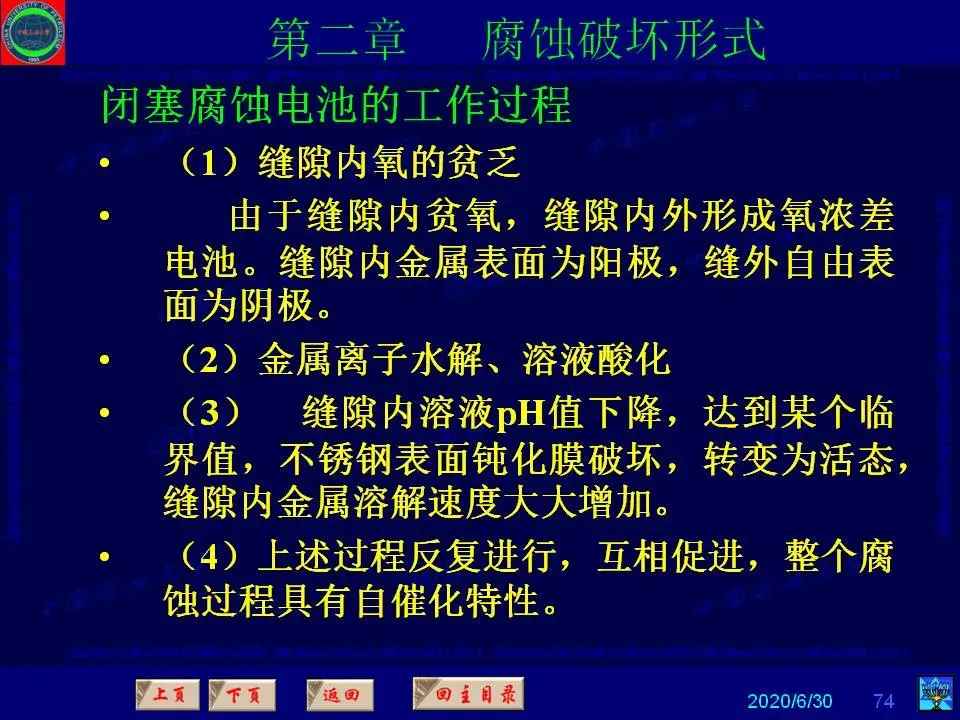 第二章　　腐蚀破坏形式

闭塞腐蚀电池的工作过程

• （1）缝隙内氧的贫乏

• 由于缝隙内贫氧，缝隙内外形成氧浓差电池。缝隙内金属表面为阳极，缝外自由表面为阴极。

• （2）金属离子水解、溶液酸化

• （3） 缝隙内溶液pH值下降，达到某个临界值，不锈钢表面钝化膜破坏，转变为活态，缝隙内金属溶解速度大大增加。

• （4）上述过程反复进行，互相促进，整个腐蚀过程具有自催化特性。

上页　下页　返回　回主目录

2020/6/30　74